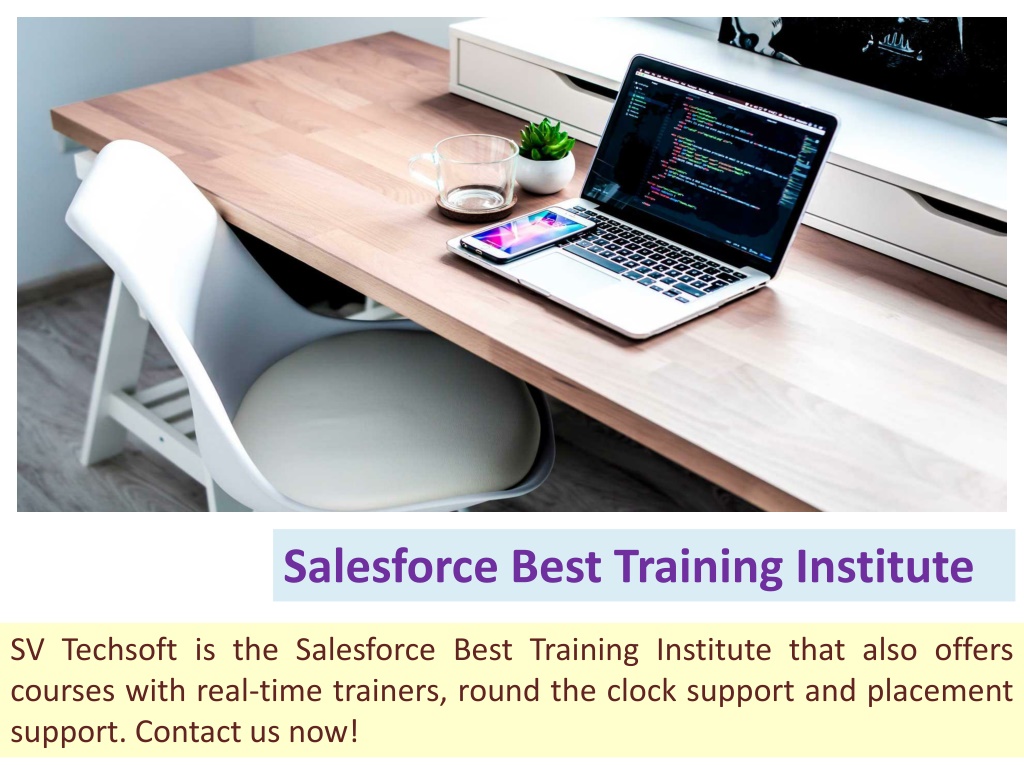 Salesforce Best Training Institute

SV Techsoft is the Salesforce Best Training Institute that also offers courses with real-time trainers, round the clock support and placement support. Contact us now!